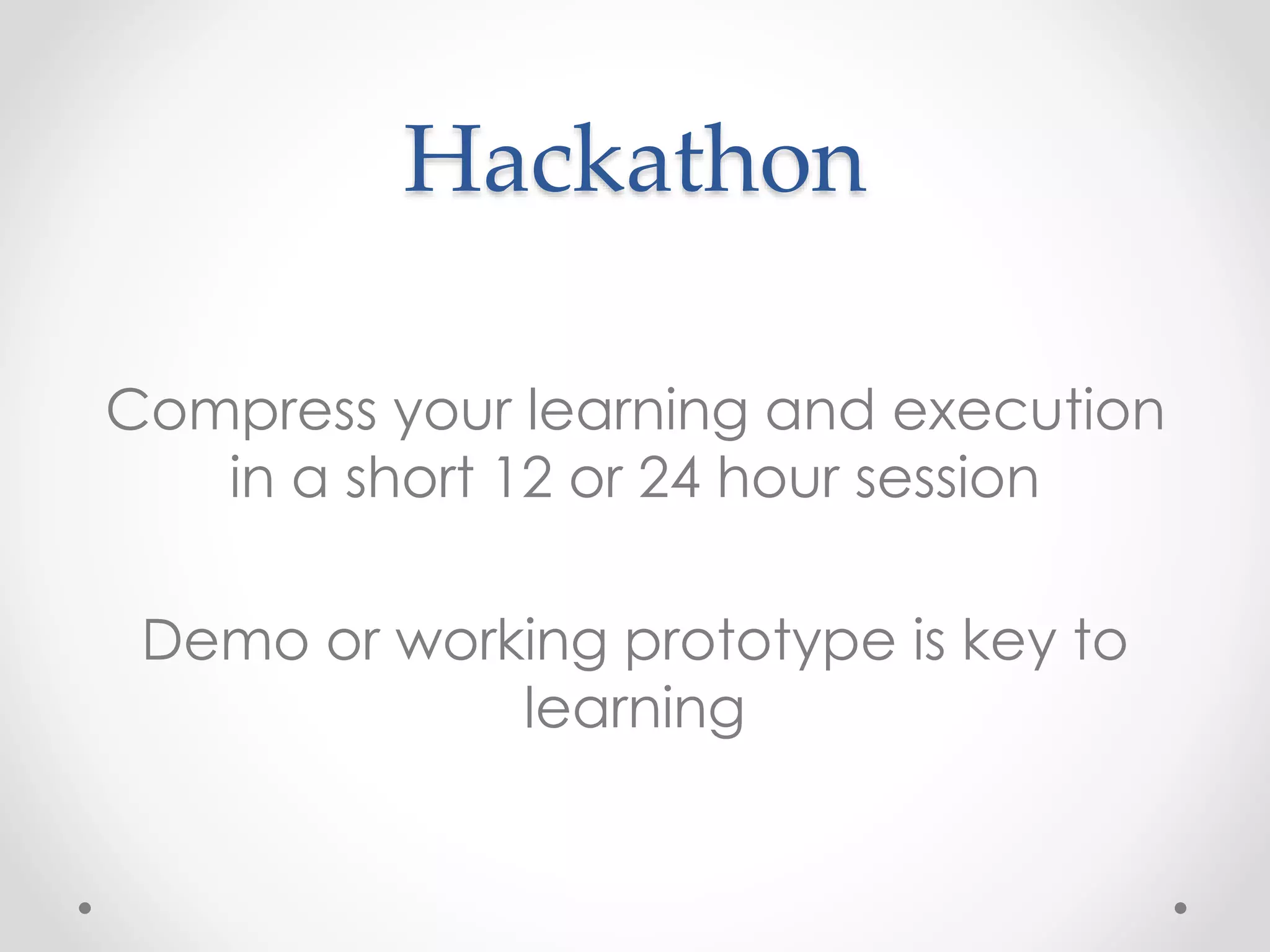 Hackathon

Compress your learning and execution in a short 12 or 24 hour session

Demo or working prototype is key to learning